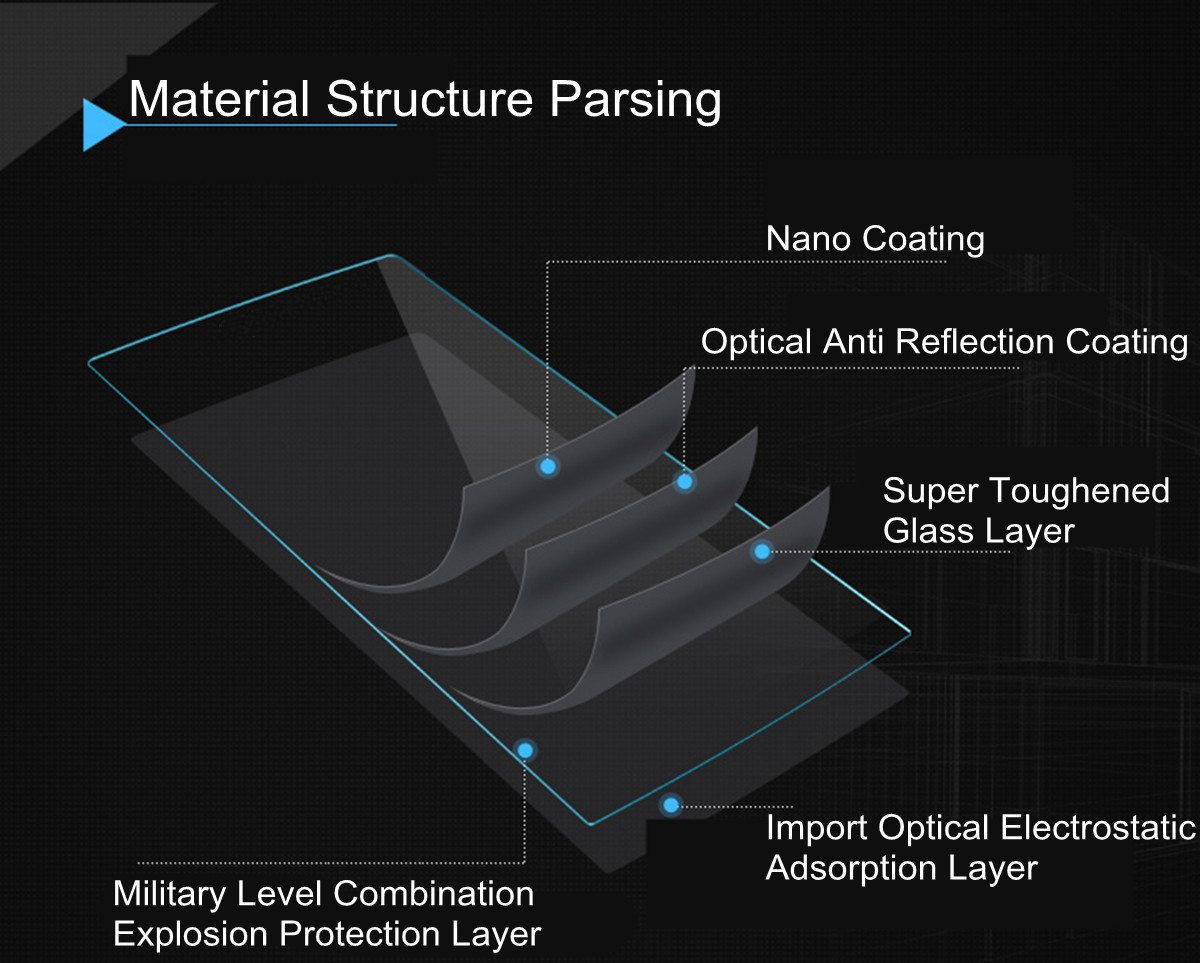 Material Structure Parsing

Nano Coating

Optical Anti Reflection Coating

Super Toughened Glass Layer

Import Optical Electrostatic Adsorption Layer

Military Level Combination Explosion Protection Layer